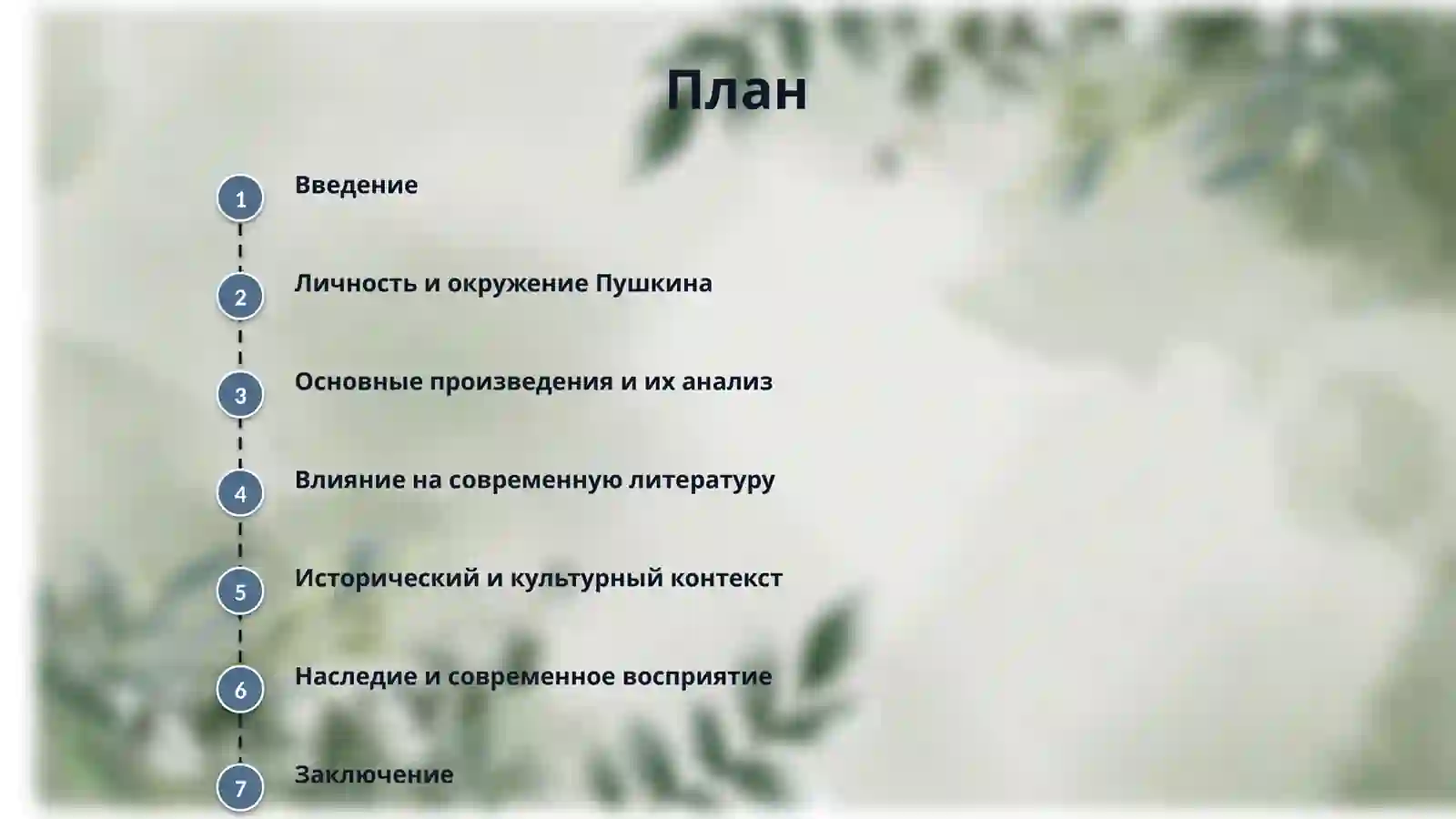 План

1 Введение

2 Личность и окружение Пушкина

3 Основные произведения и их анализ

4 Влияние на современную литературу

5 Исторический и культурный контекст

6 Наследие и современное восприятие

7 Заключение